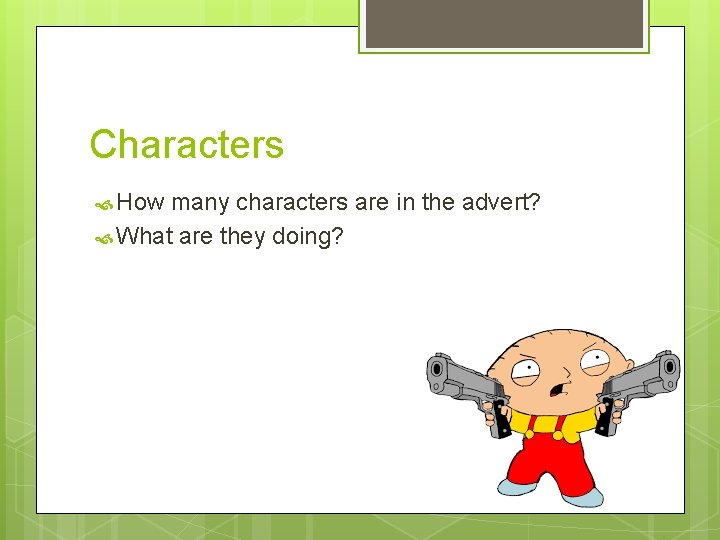 Characters

How many characters are in the advert?
What are they doing?